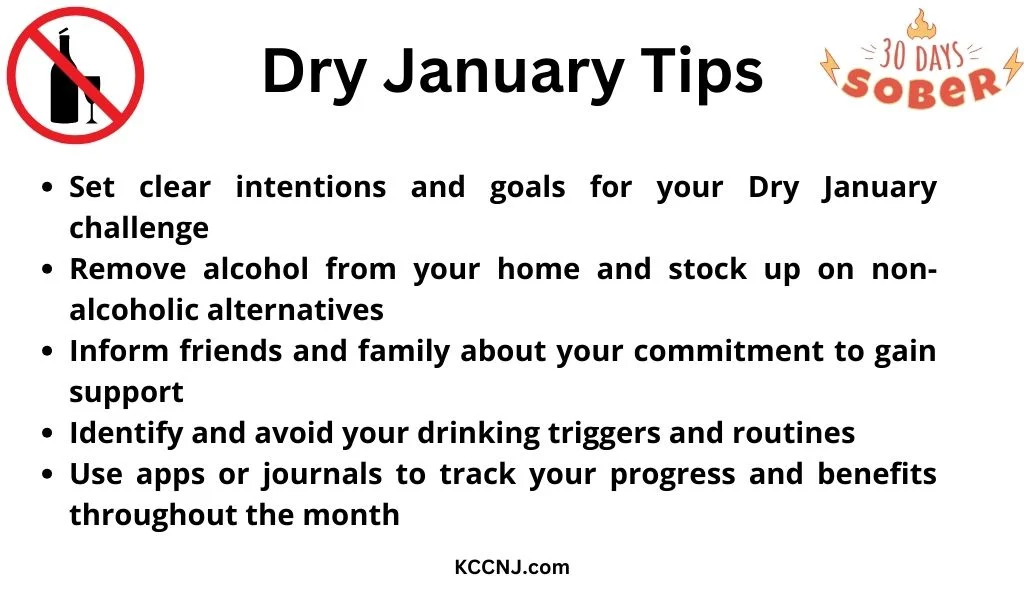 Dry January Tips

30 DAYS
SOBER

- Set clear intentions and goals for your Dry January challenge
- Remove alcohol from your home and stock up on non-alcoholic alternatives
- Inform friends and family about your commitment to gain support
- Identify and avoid your drinking triggers and routines
- Use apps or journals to track your progress and benefits throughout the month

KCCNJ.com